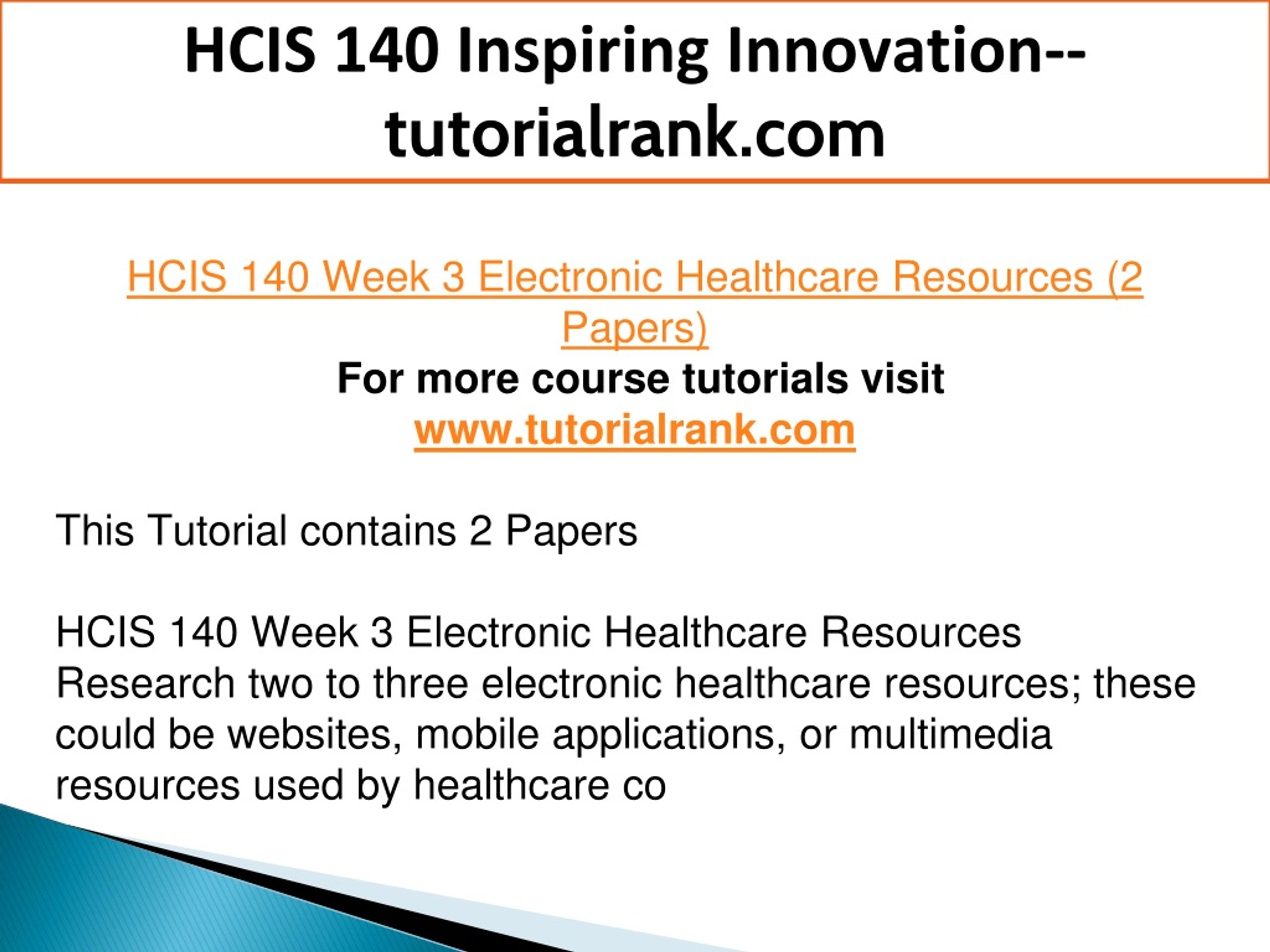 HCIS 140 Inspiring Innovation--tutorialrank.com

HCIS 140 Week 3 Electronic Healthcare Resources (2 Papers)
For more course tutorials visit
www.tutorialrank.com

This Tutorial contains 2 Papers

HCIS 140 Week 3 Electronic Healthcare Resources
Research two to three electronic healthcare resources; these could be websites, mobile applications, or multimedia resources used by healthcare co